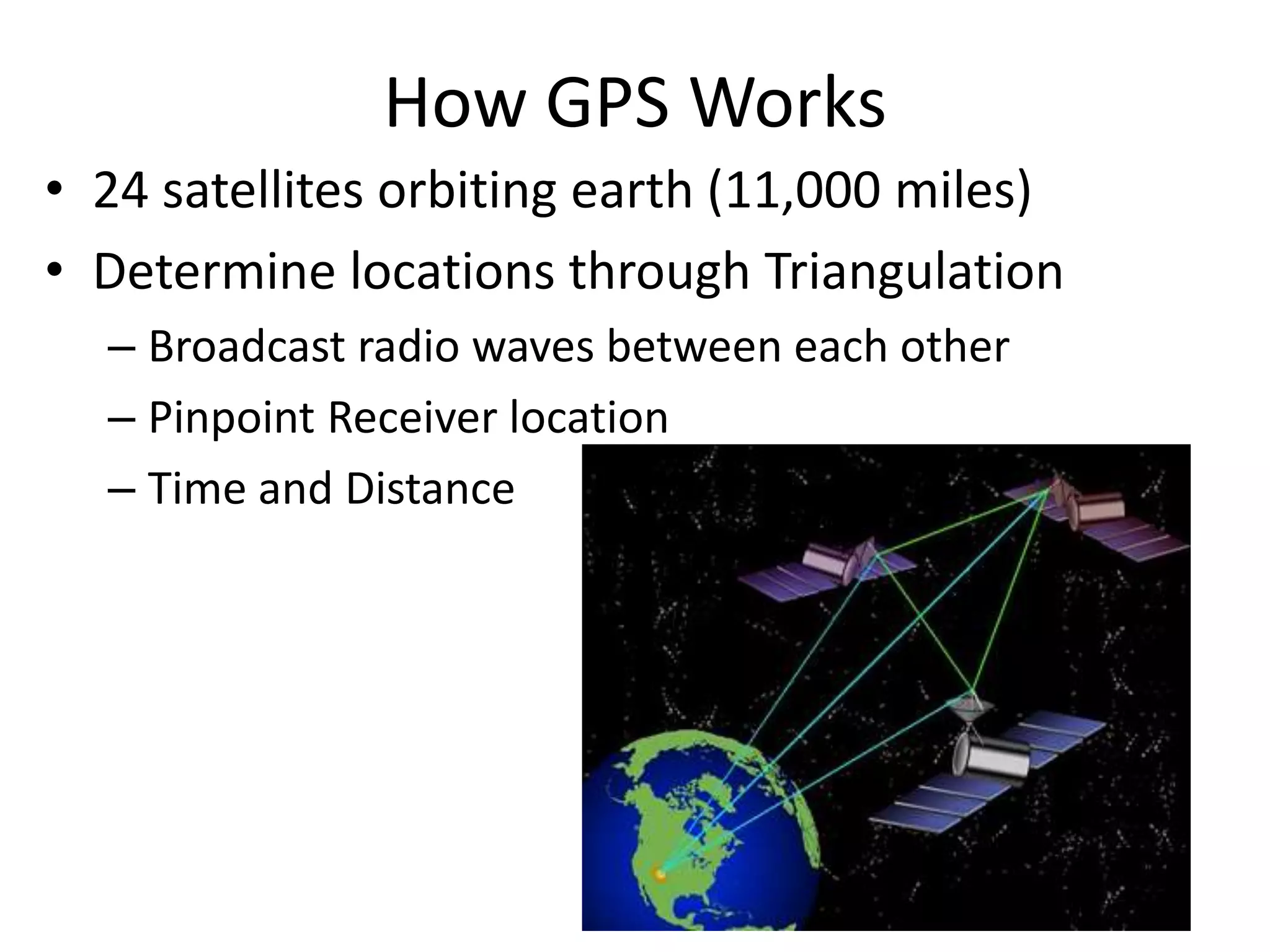 How GPS Works

• 24 satellites orbiting earth (11,000 miles)
• Determine locations through Triangulation
– Broadcast radio waves between each other
– Pinpoint Receiver location
– Time and Distance